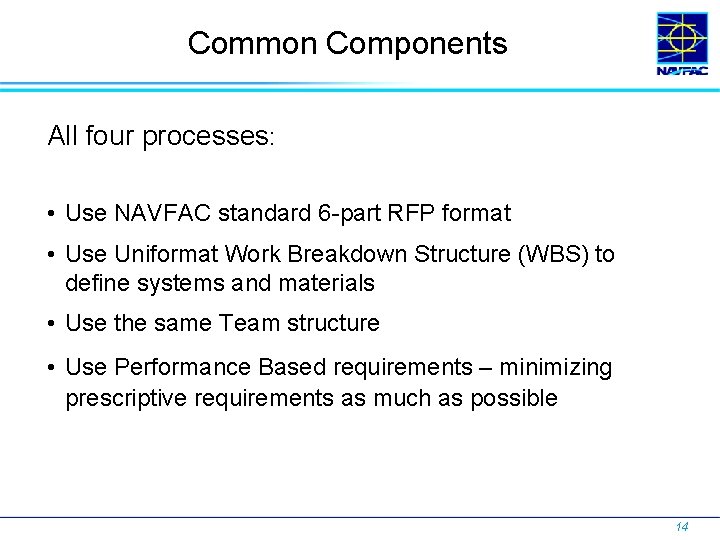 Common Components

NAVFAC

All four processes:

• Use NAVFAC standard 6-part RFP format
• Use Uniformat Work Breakdown Structure (WBS) to define systems and materials
• Use the same Team structure
• Use Performance Based requirements – minimizing prescriptive requirements as much as possible

14